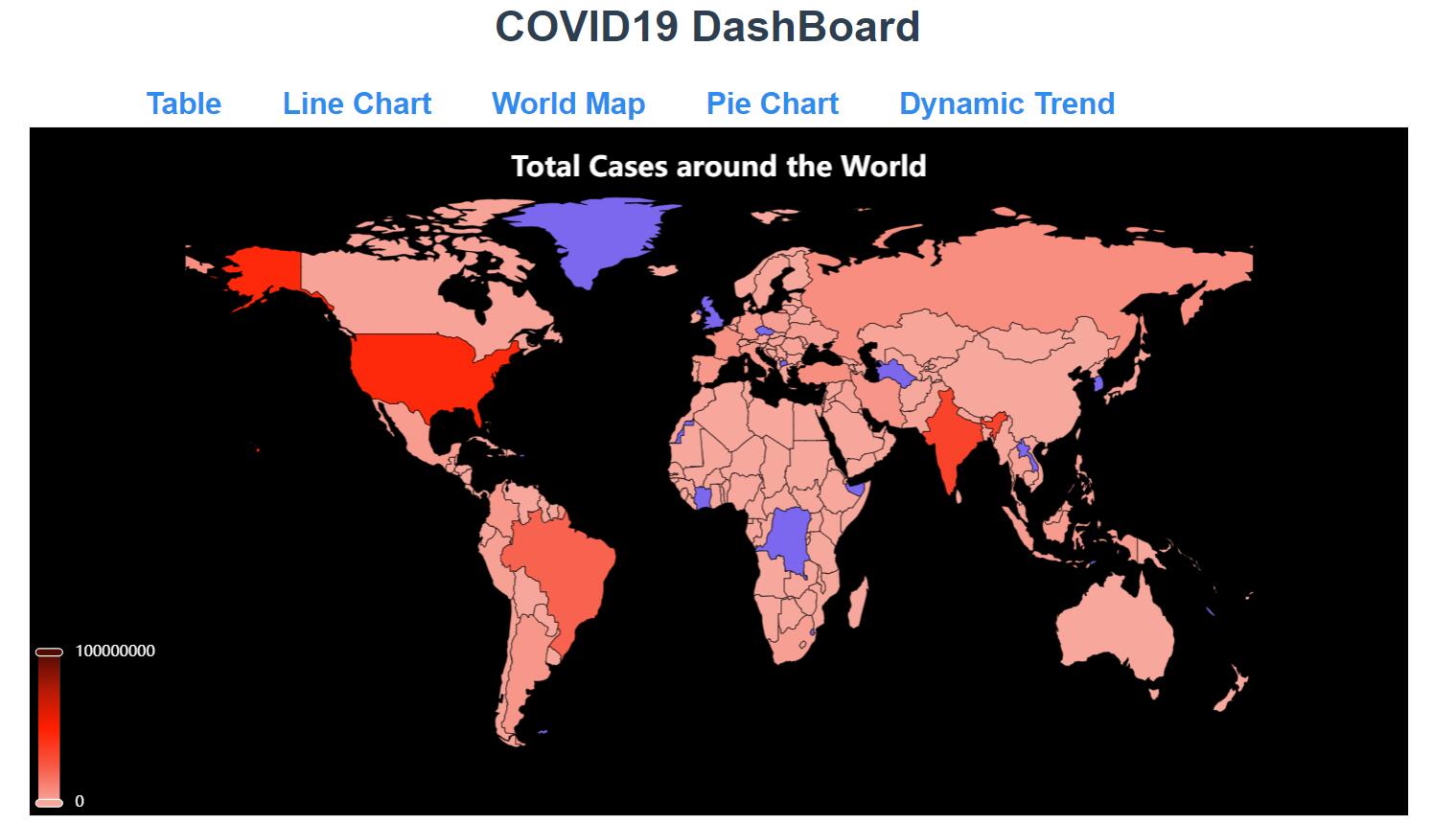 COVID19 DashBoard

Table Line Chart World Map Pie Chart Dynamic Trend

Total Cases around the World

100000000

0